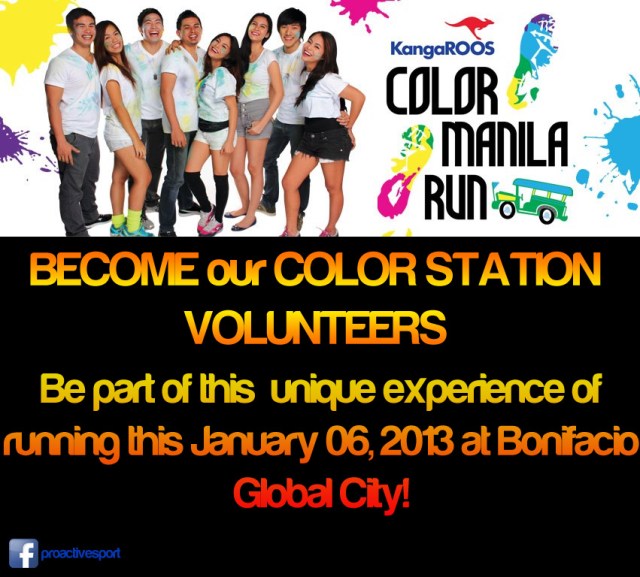 KangaROOS
COLOR MANILA RUN

BECOME our COLOR STATION VOLUNTEERS

Be part of this unique experience of running this January 06, 2013 at Bonifacio Global City!

proactivesport